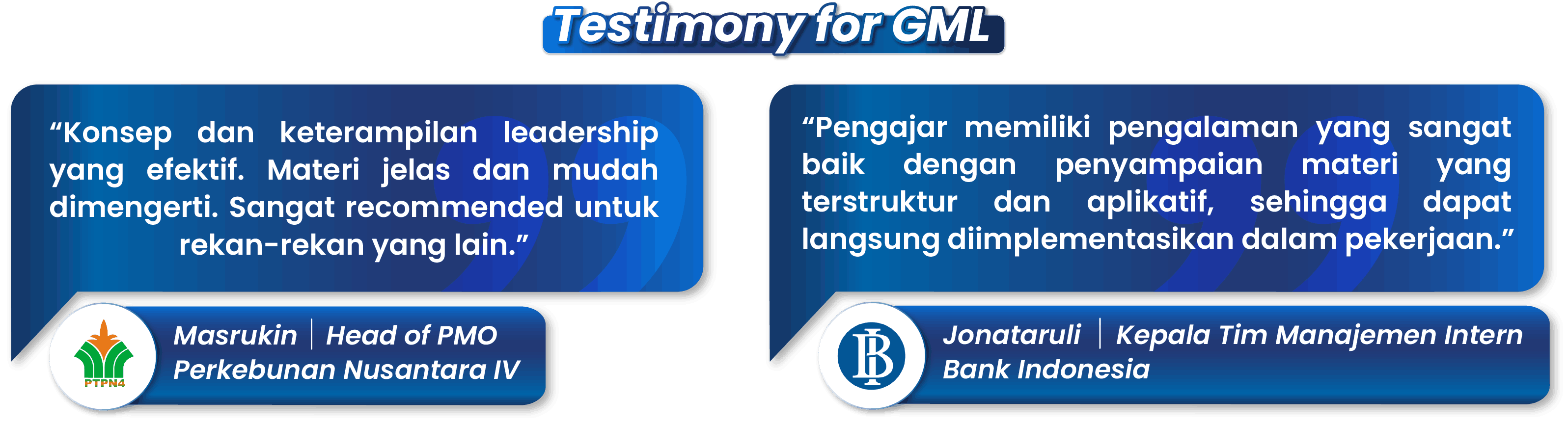 Testimony for GML

“Konsep dan keterampilan leadership yang efektif. Materi jelas dan mudah dimengerti. Sangat recommended untuk rekan-rekan yang lain.”

PTPN4

Masrukin | Head of PMO
Perkebunan Nusantara IV

“Pengajar memiliki pengalaman yang sangat baik dengan penyampaian materi yang terstruktur dan aplikatif, sehingga dapat langsung diimplementasikan dalam pekerjaan.”

BI

Jonataruli | Kepala Tim Manajemen Intern
Bank Indonesia